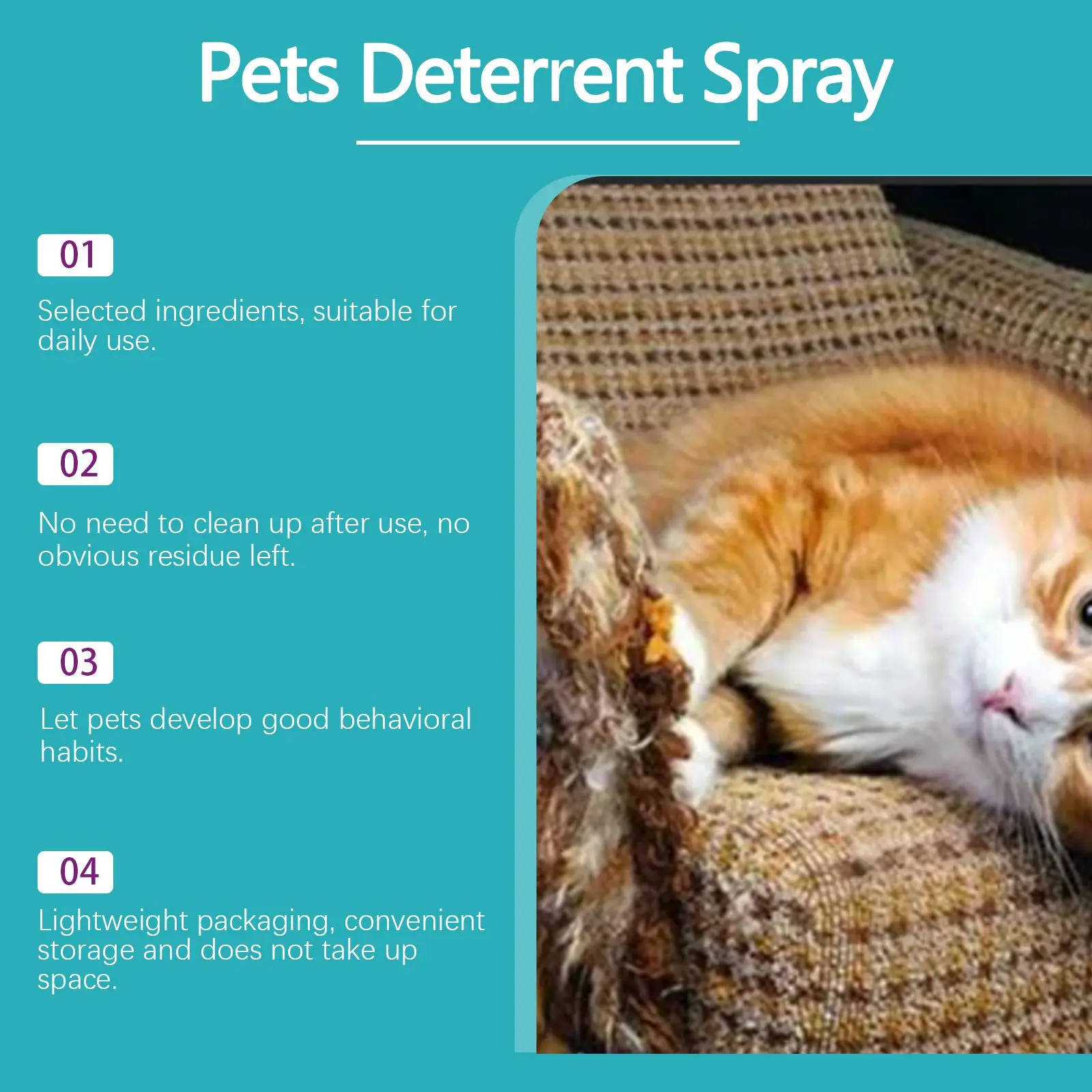 Pets Deterrent Spray

01

Selected ingredients, suitable for daily use.

02

No need to clean up after use, no obvious residue left.

03

Let pets develop good behavioral habits.

04

Lightweight packaging, convenient storage and does not take up space.